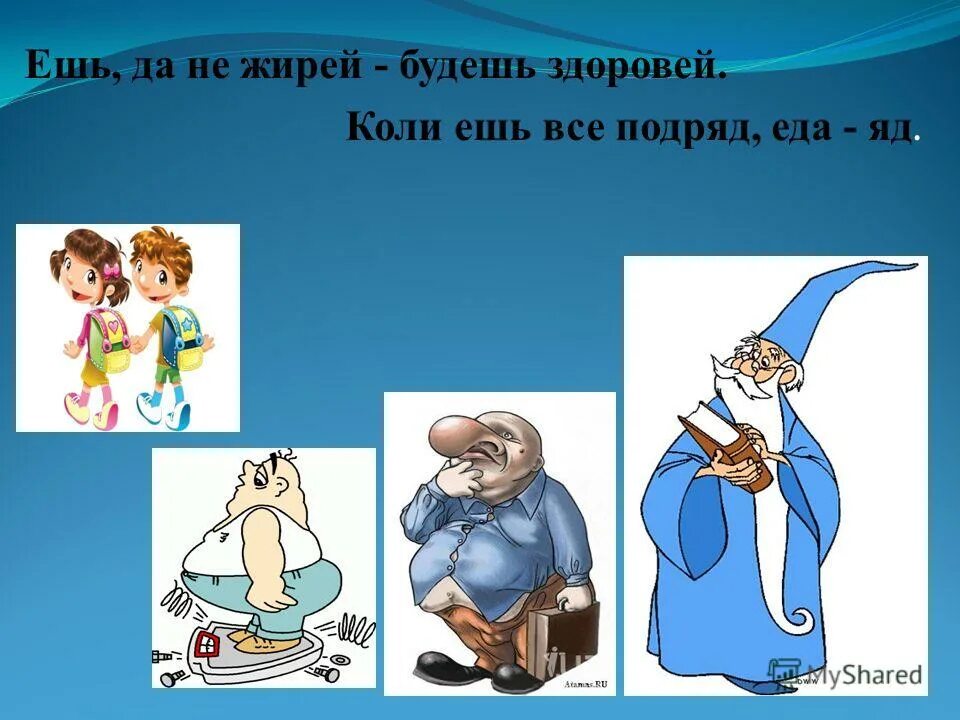 Ешь, да не жирей - будешь здоровей.

Коли ешь все подряд, еда - яд.

Atamas.RU

MyShared